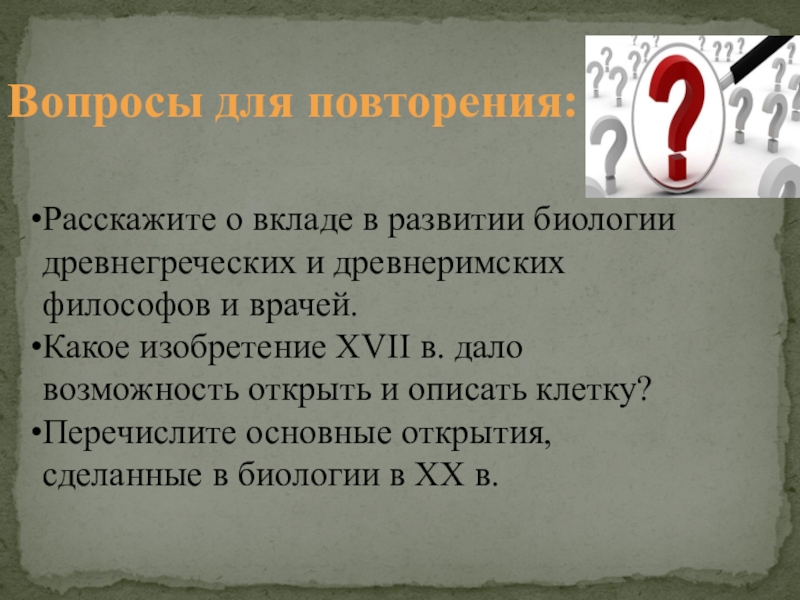 Вопросы для повторения:

•Расскажите о вкладе в развитии биологии древнегреческих и древнеримских философов и врачей.
•Какое изобретение XVII в. дало возможность открыть и описать клетку?
•Перечислите основные открытия, сделанные в биологии в XX в.